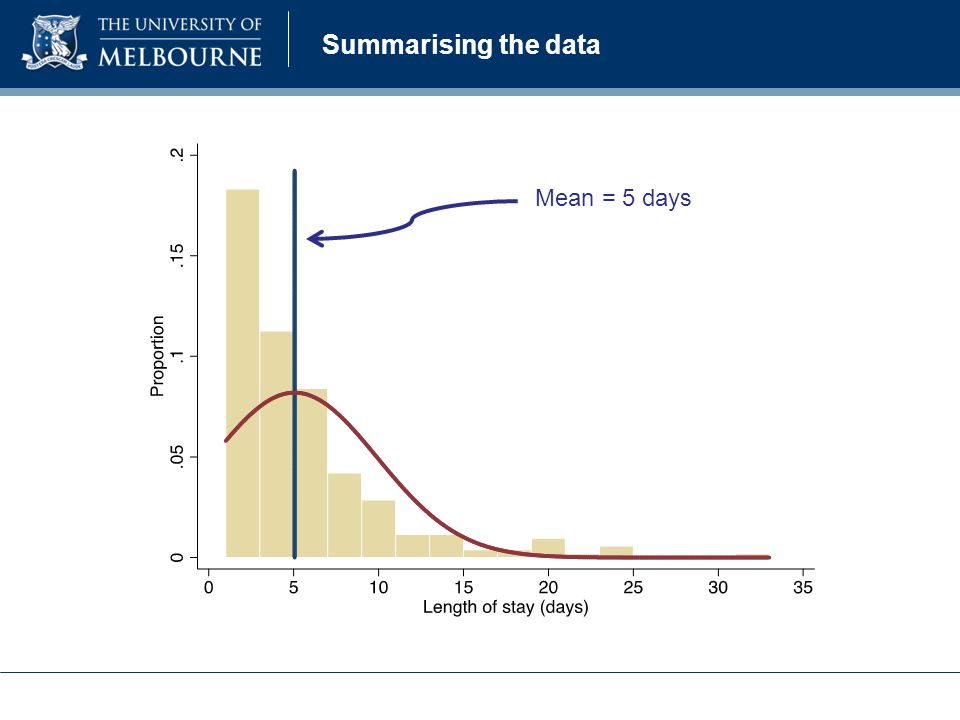 THE UNIVERSITY OF
MELBOURNE

Summarising the data

Mean = 5 days

Proportion

.2
.15
.1
.05
0

0 5 10 15 20 25 30 35

Length of stay (days)